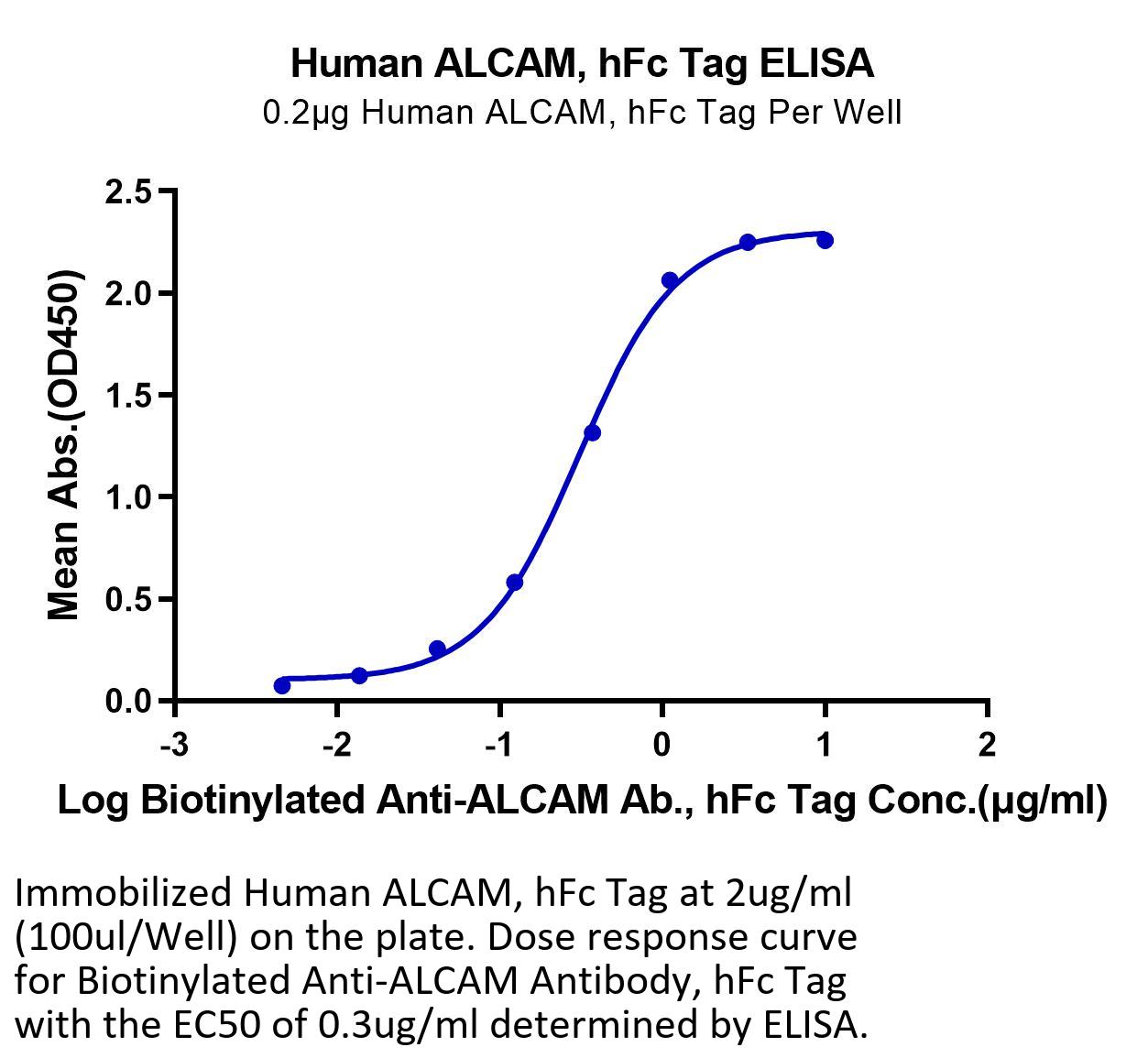 Human ALCAM, hFc Tag ELISA
0.2μg Human ALCAM, hFc Tag Per Well

Mean Abs.(OD450)

2.5
2.0
1.5
1.0
0.5
0.0

-3 -2 -1 0 1 2

Log Biotinylated Anti-ALCAM Ab., hFc Tag Conc.(μg/ml)

Immobilized Human ALCAM, hFc Tag at 2ug/ml (100ul/Well) on the plate. Dose response curve for Biotinylated Anti-ALCAM Antibody, hFc Tag with the EC50 of 0.3ug/ml determined by ELISA.